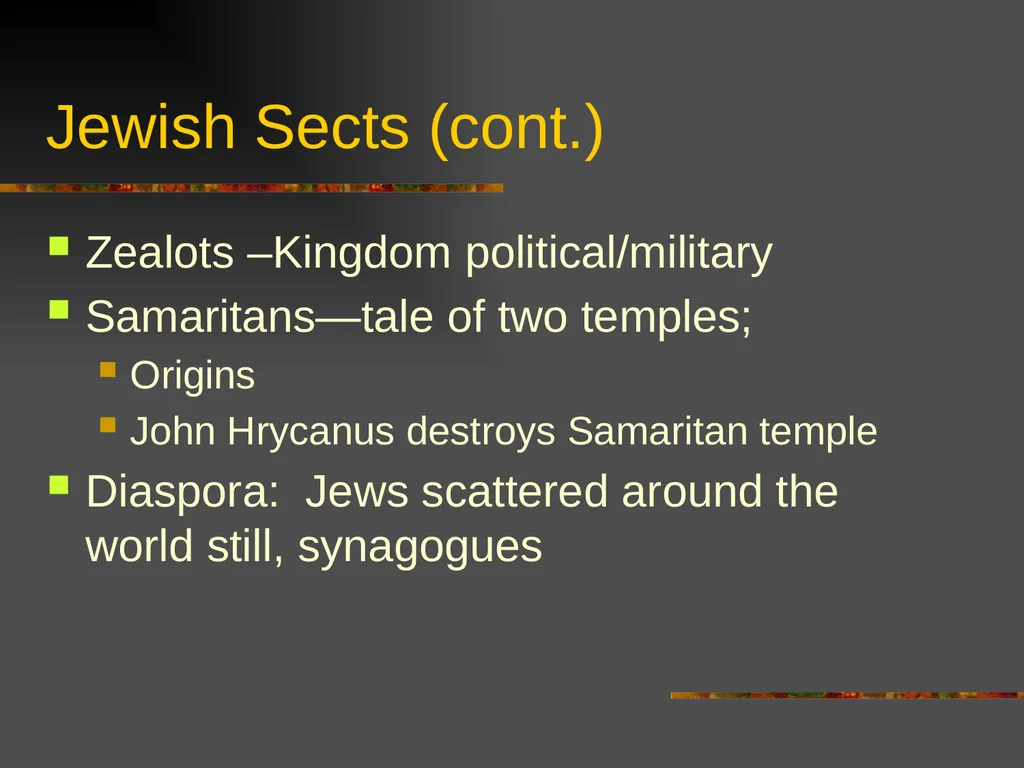 Jewish Sects (cont.)

Zealots –Kingdom political/military

Samaritans—tale of two temples;

Origins

John Hrycanus destroys Samaritan temple

Diaspora:  Jews scattered around the world still, synagogues